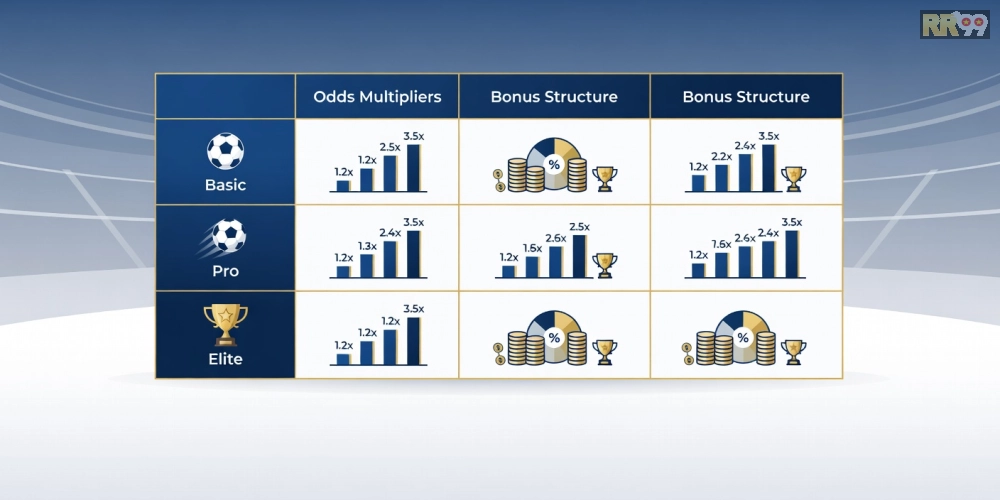 RR99

| | Odds Multipliers | Bonus Structure | Bonus Structure |
|---|---|---|---|
| Basic | 1.2x 1.2x 2.5x 3.5x | % | 1.2x 2.2x 2.4x 3.5x |
| Pro | 1.2x 1.3x 2.4x 3.5x | 1.2x 1.5x 2.6x 2.5x | 1.2x 1.6x 2.6x 2.4x 3.5x |
| Elite | 1.2x 1.2x 1.2x 3.5x | % | % |